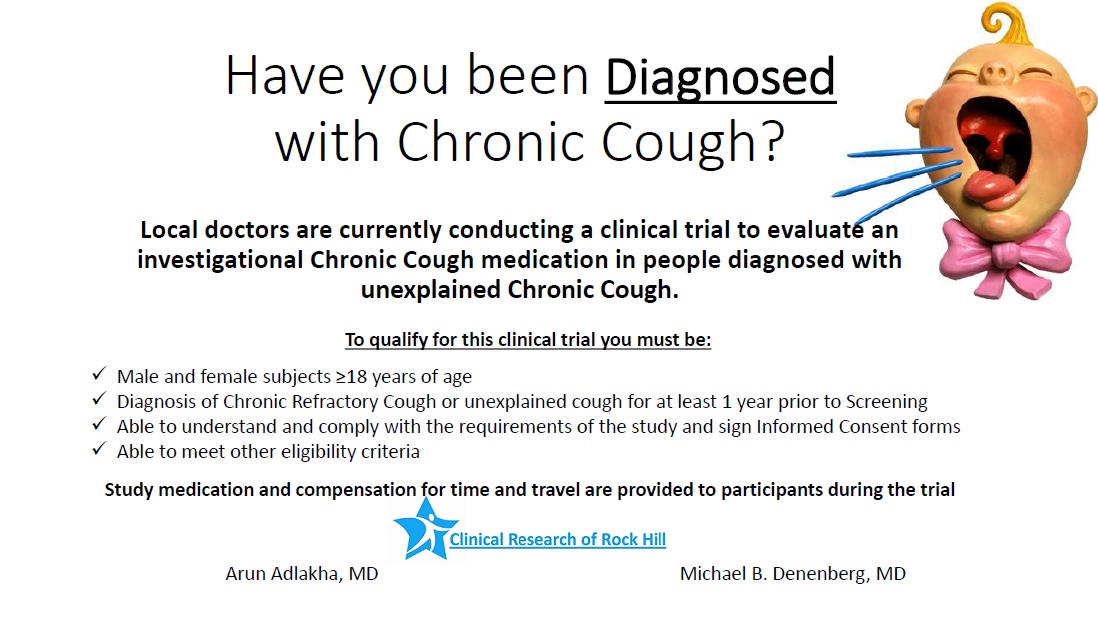 Have you been Diagnosed with Chronic Cough?

Local doctors are currently conducting a clinical trial to evaluate an investigational Chronic Cough medication in people diagnosed with unexplained Chronic Cough.

To qualify for this clinical trial you must be:

✓ Male and female subjects ≥18 years of age
✓ Diagnosis of Chronic Refractory Cough or unexplained cough for at least 1 year prior to Screening
✓ Able to understand and comply with the requirements of the study and sign Informed Consent forms
✓ Able to meet other eligibility criteria

Study medication and compensation for time and travel are provided to participants during the trial

Clinical Research of Rock Hill

Arun Adlakha, MD

Michael B. Denenberg, MD